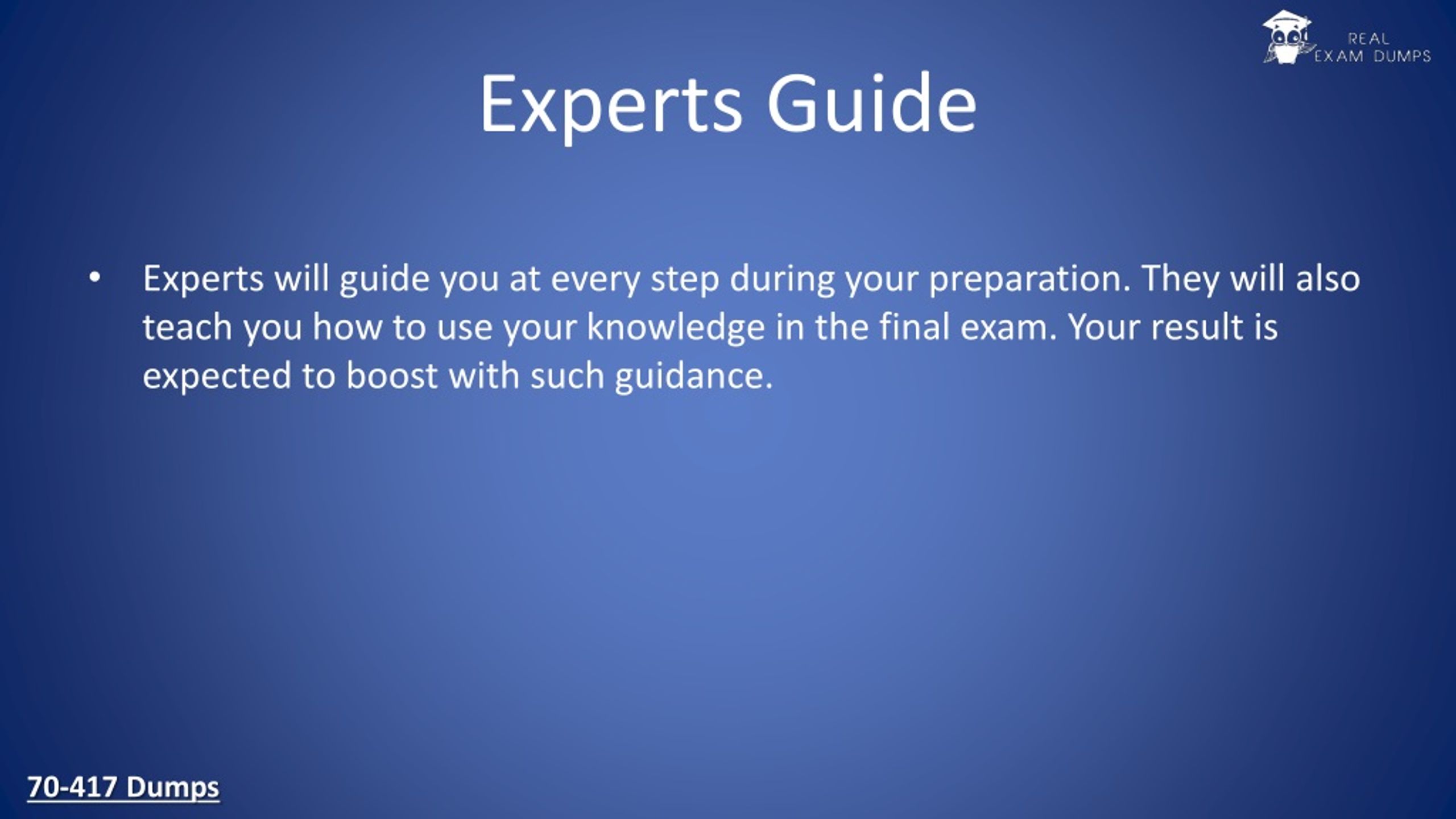 REAL
EXAM DUMPS

Experts Guide

• Experts will guide you at every step during your preparation. They will also teach you how to use your knowledge in the final exam. Your result is expected to boost with such guidance.

70-417 Dumps